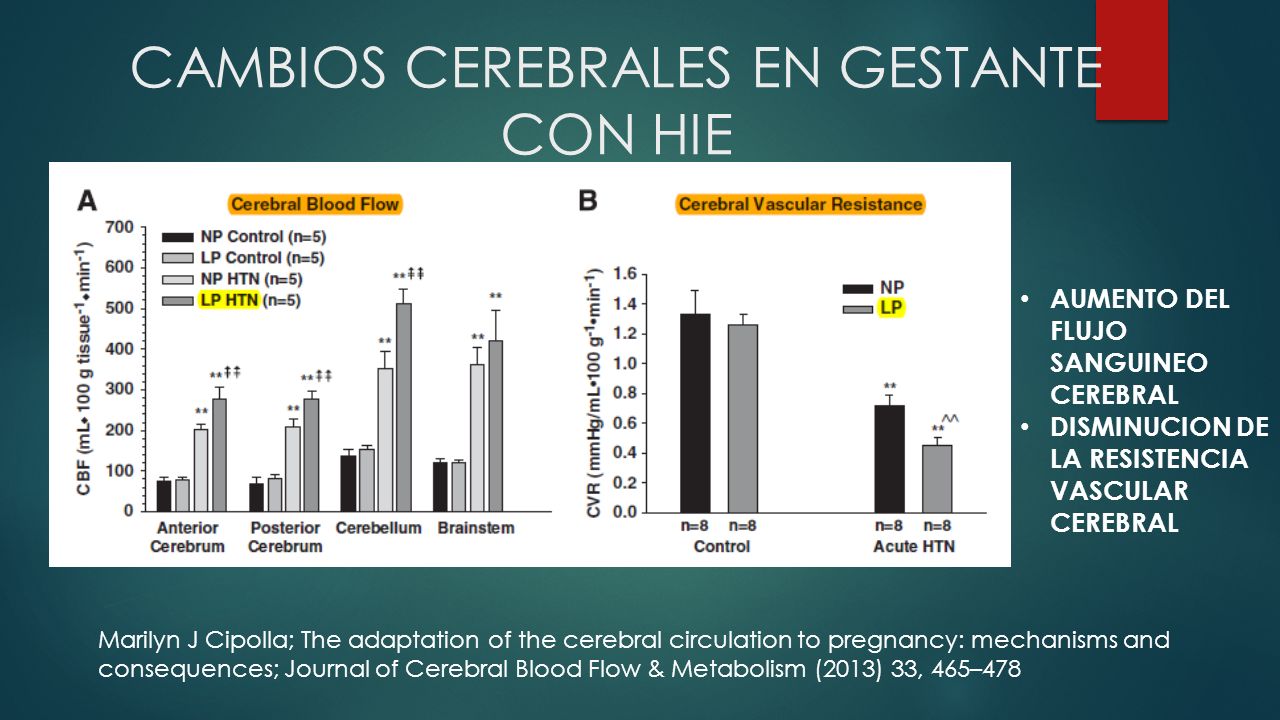 CAMBIOS CEREBRALES EN GESTANTE CON HIE

A

Cerebral Blood Flow

NP Control (n=5)
LP Control (n=5)
NP HTN (n=5)
LP HTN (n=5)

CBF (mL• 100 g tissue$^{-1}$•min$^{-1}$)

700
600
500
400
300
200
100
0

**
**‡‡
**
**‡‡
**
**‡‡
**
**

Anterior Cerebrum
Posterior Cerebrum
Cerebellum
Brainstem

B

Cerebral Vascular Resistance

NP
LP

CVR (mmHg/mL•100 g$^{-1}$•min$^{-1}$)

1.6
1.4
1.2
1.0
0.8
0.6
0.4
0.2
0.0

**
**^^

n=8 n=8
Control
n=8 n=8
Acute HTN

• AUMENTO DEL FLUJO SANGUINEO CEREBRAL
• DISMINUCION DE LA RESISTENCIA VASCULAR CEREBRAL

Marilyn J Cipolla; The adaptation of the cerebral circulation to pregnancy: mechanisms and consequences; Journal of Cerebral Blood Flow & Metabolism (2013) 33, 465–478